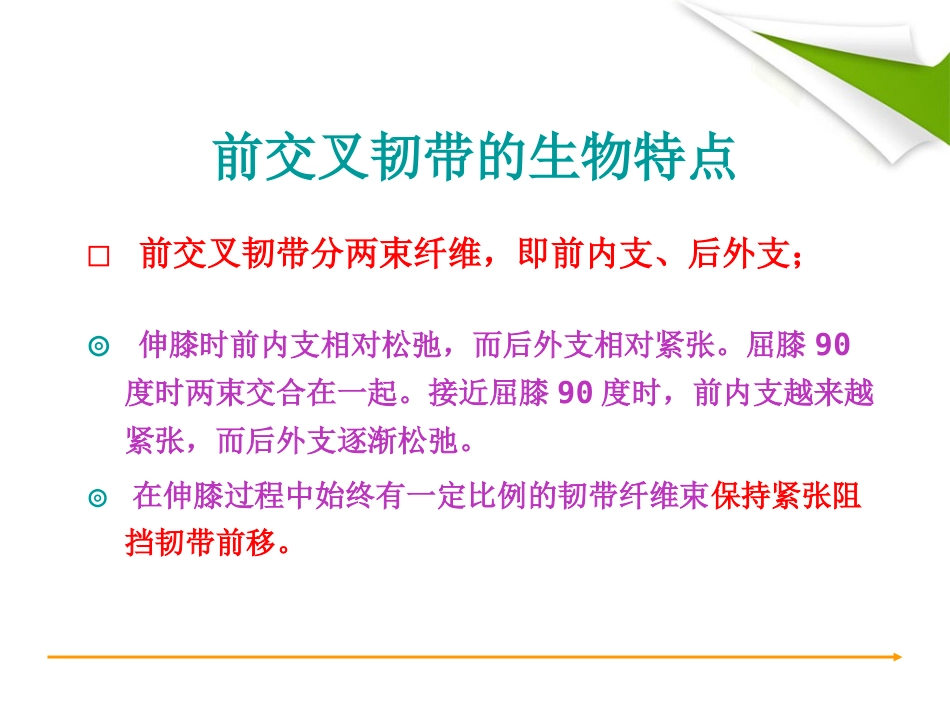 前交叉韧带的生物特点

□ 前交叉韧带分两束纤维，即前内支、后外支；

◎ 伸膝时前内支相对松弛，而后外支相对紧张。屈膝 90 度时两束交合在一起。接近屈膝 90 度时，前内支越来越紧张，而后外支逐渐松弛。

◎ 在伸膝过程中始终有一定比例的韧带纤维束保持紧张阻挡韧带前移。